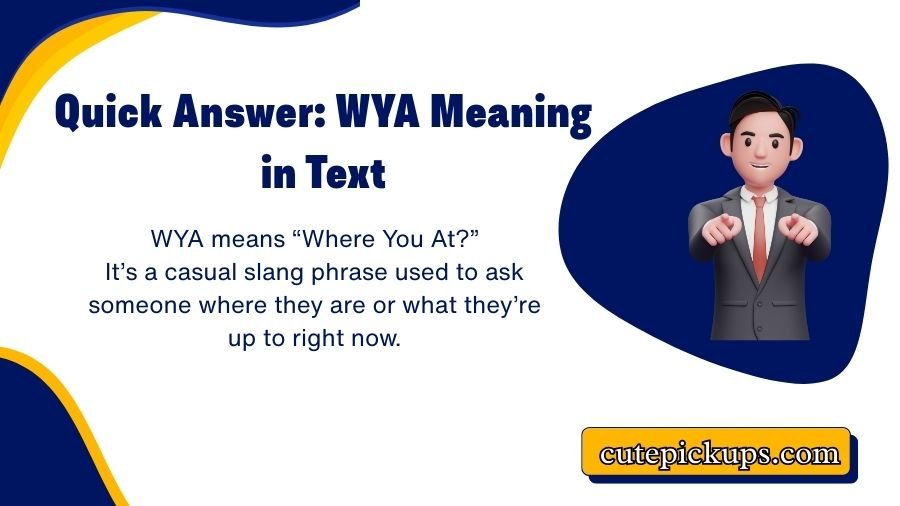 Quick Answer: WYA Meaning in Text

WYA means “Where You At?”
It’s a casual slang phrase used to ask someone where they are or what they’re up to right now.

cutepickups.com